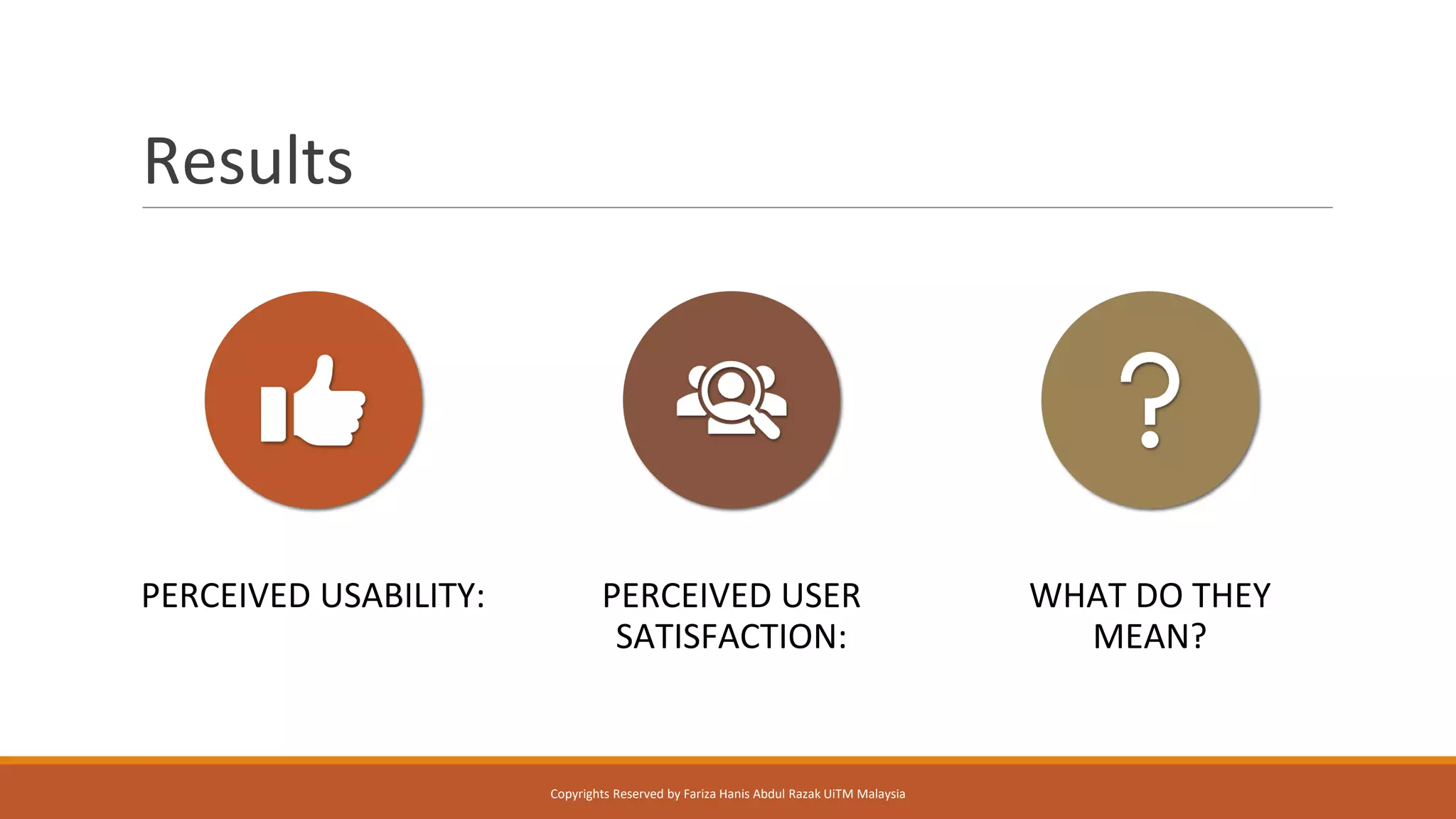 Results

PERCEIVED USABILITY:

PERCEIVED USER SATISFACTION:

WHAT DO THEY MEAN?

Copyrights Reserved by Fariza Hanis Abdul Razak UiTM Malaysia